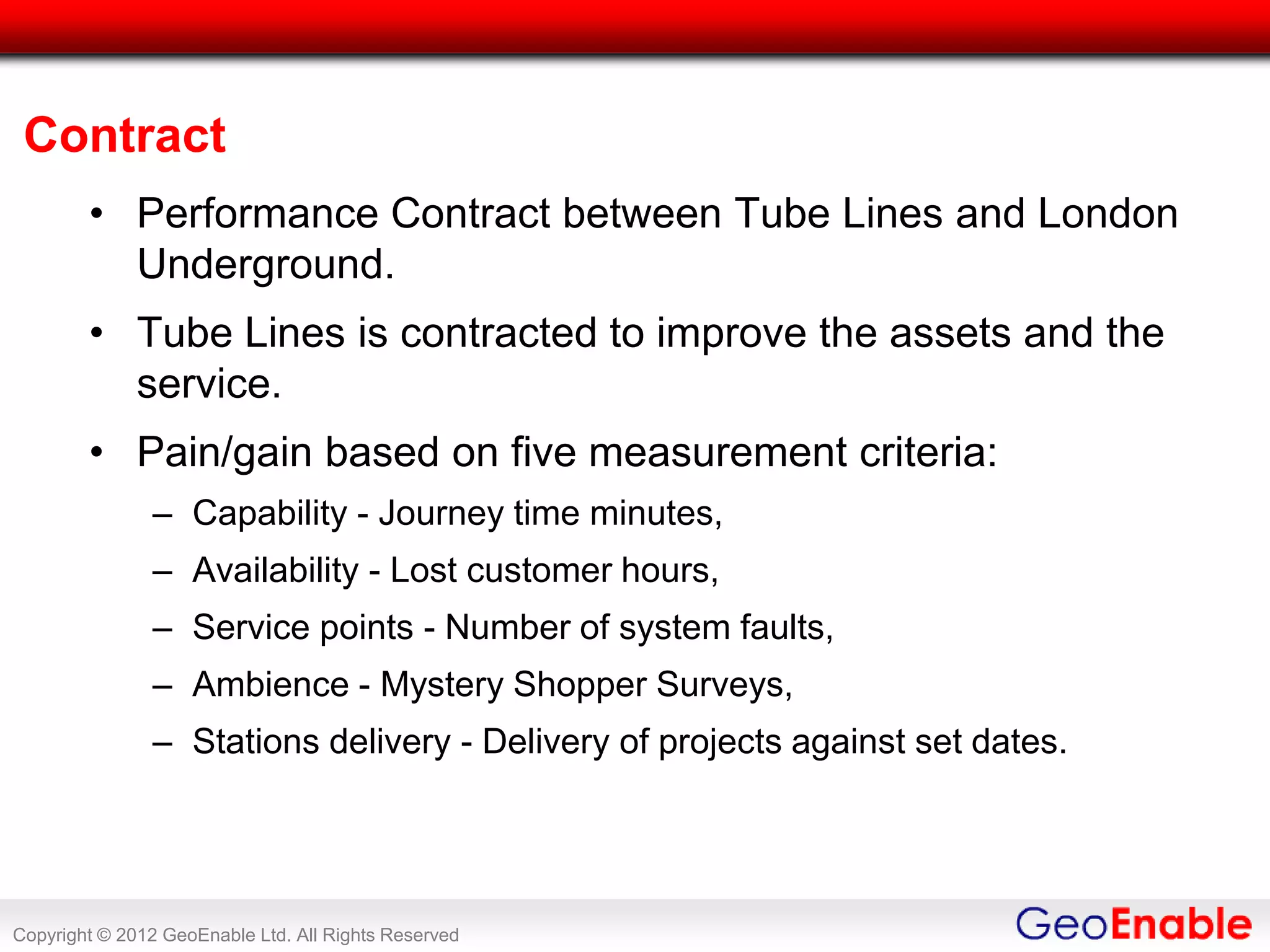 Contract

• Performance Contract between Tube Lines and London Underground.

• Tube Lines is contracted to improve the assets and the service.

• Pain/gain based on five measurement criteria:

– Capability - Journey time minutes,

– Availability - Lost customer hours,

– Service points - Number of system faults,

– Ambience - Mystery Shopper Surveys,

– Stations delivery - Delivery of projects against set dates.

Copyright © 2012 GeoEnable Ltd. All Rights Reserved

GeoEnable